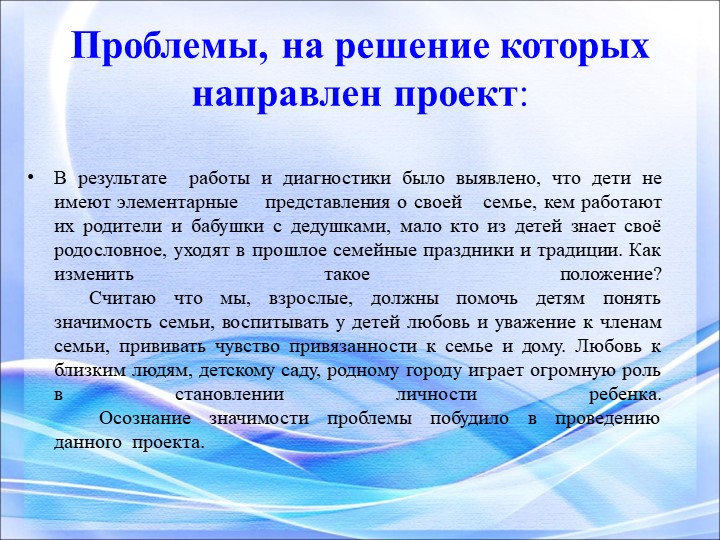 Проблемы, на решение которых направлен проект:

• В результате работы и диагностики было выявлено, что дети не имеют элементарные представления о своей семье, кем работают их родители и бабушки с дедушками, мало кто из детей знает своё родословное, уходят в прошлое семейные праздники и традиции. Как изменить такое положение?
Считаю что мы, взрослые, должны помочь детям понять значимость семьи, воспитывать у детей любовь и уважение к членам семьи, прививать чувство привязанности к семье и дому. Любовь к близким людям, детскому саду, родному городу играет огромную роль в становлении личности ребенка.
Осознание значимости проблемы побудило в проведению данного проекта.